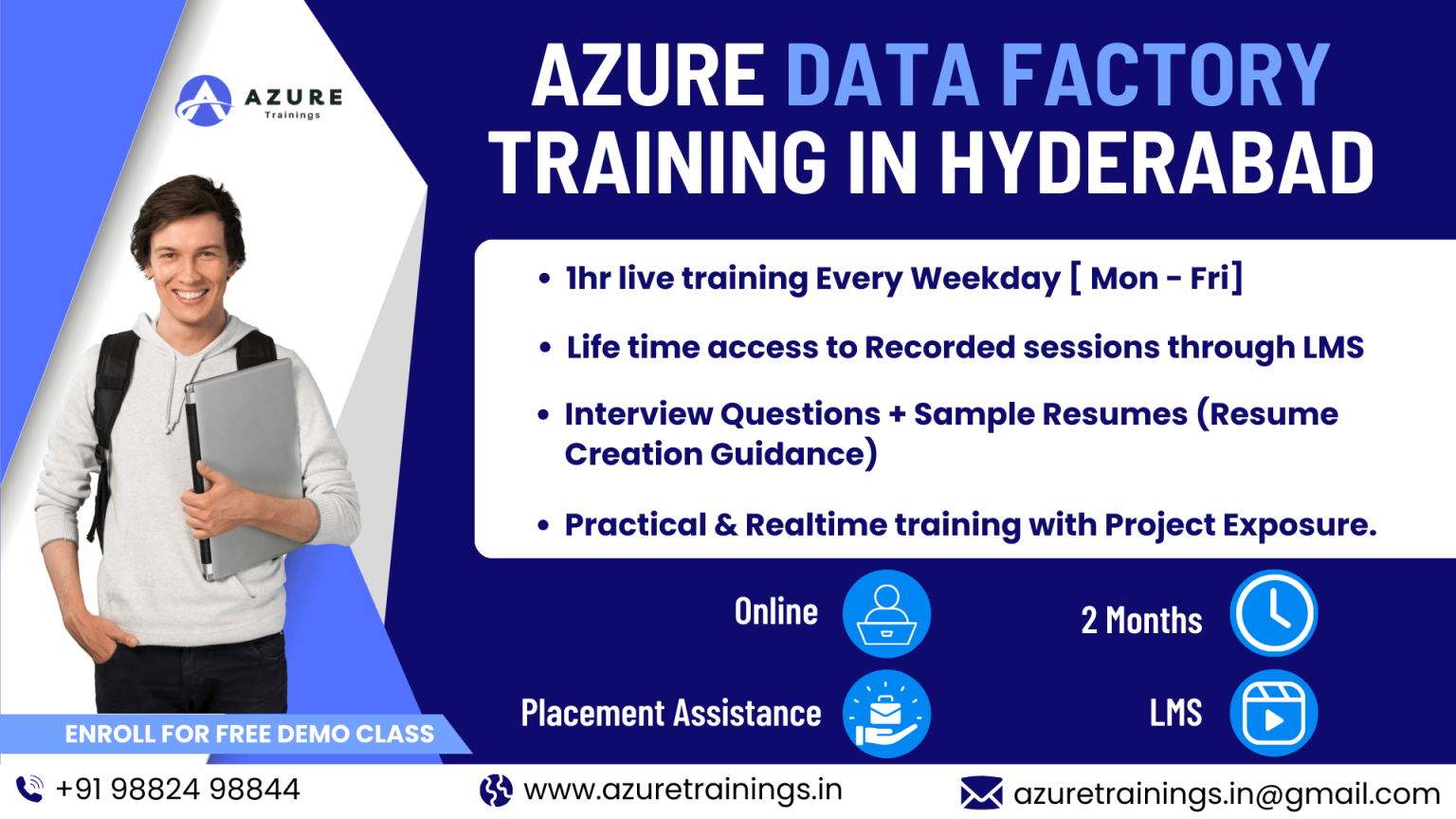 AZURE Trainings

AZURE DATA FACTORY TRAINING IN HYDERABAD

• 1hr live training Every Weekday [ Mon - Fri]

• Life time access to Recorded sessions through LMS

• Interview Questions + Sample Resumes (Resume Creation Guidance)

• Practical & Realtime training with Project Exposure.

Online

2 Months

Placement Assistance

LMS

ENROLL FOR FREE DEMO CLASS

+91 98824 98844

www.azuretrainings.in

azuretrainings.in@gmail.com